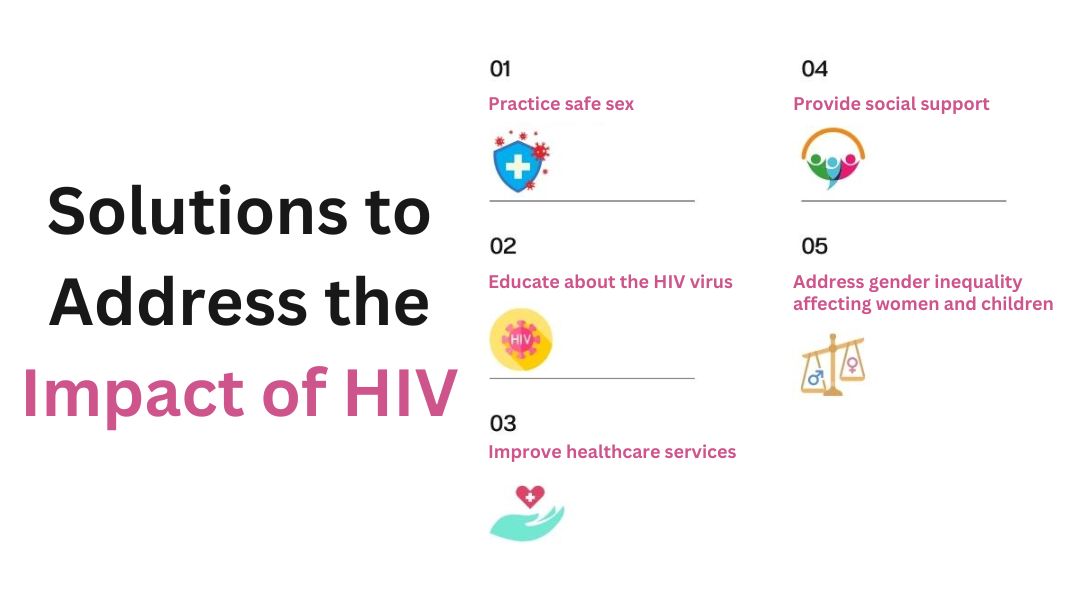 Solutions to Address the Impact of HIV

01
Practice safe sex

02
Educate about the HIV virus

HIV

03
Improve healthcare services

04
Provide social support

05
Address gender inequality affecting women and children